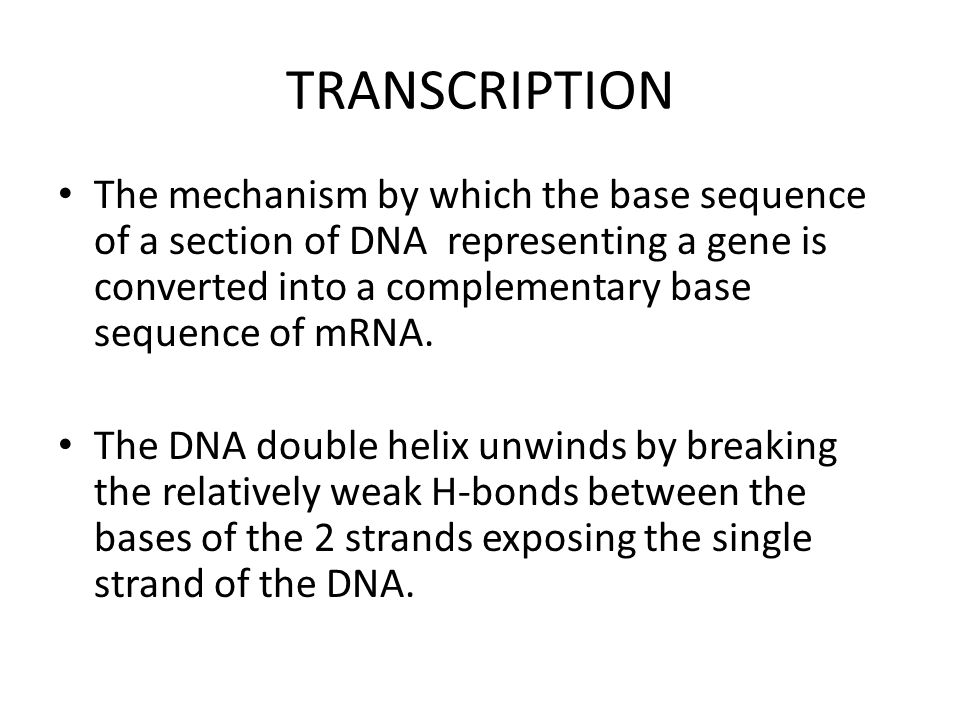 TRANSCRIPTION

• The mechanism by which the base sequence of a section of DNA representing a gene is converted into a complementary base sequence of mRNA.

• The DNA double helix unwinds by breaking the relatively weak H-bonds between the bases of the 2 strands exposing the single strand of the DNA.